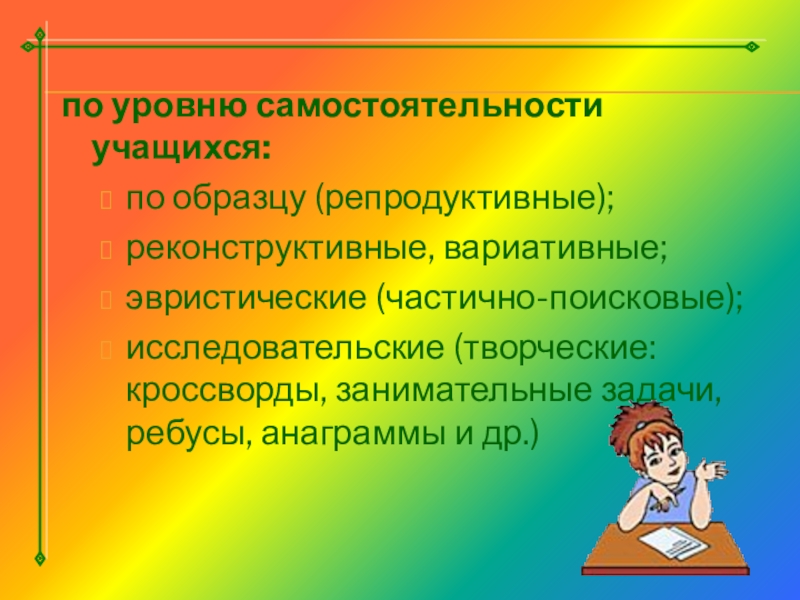 по уровню самостоятельности учащихся:

по образцу (репродуктивные);

реконструктивные, вариативные;

эвристические (частично-поисковые);

исследовательские (творческие: кроссворды, занимательные задачи, ребусы, анаграммы и др.)